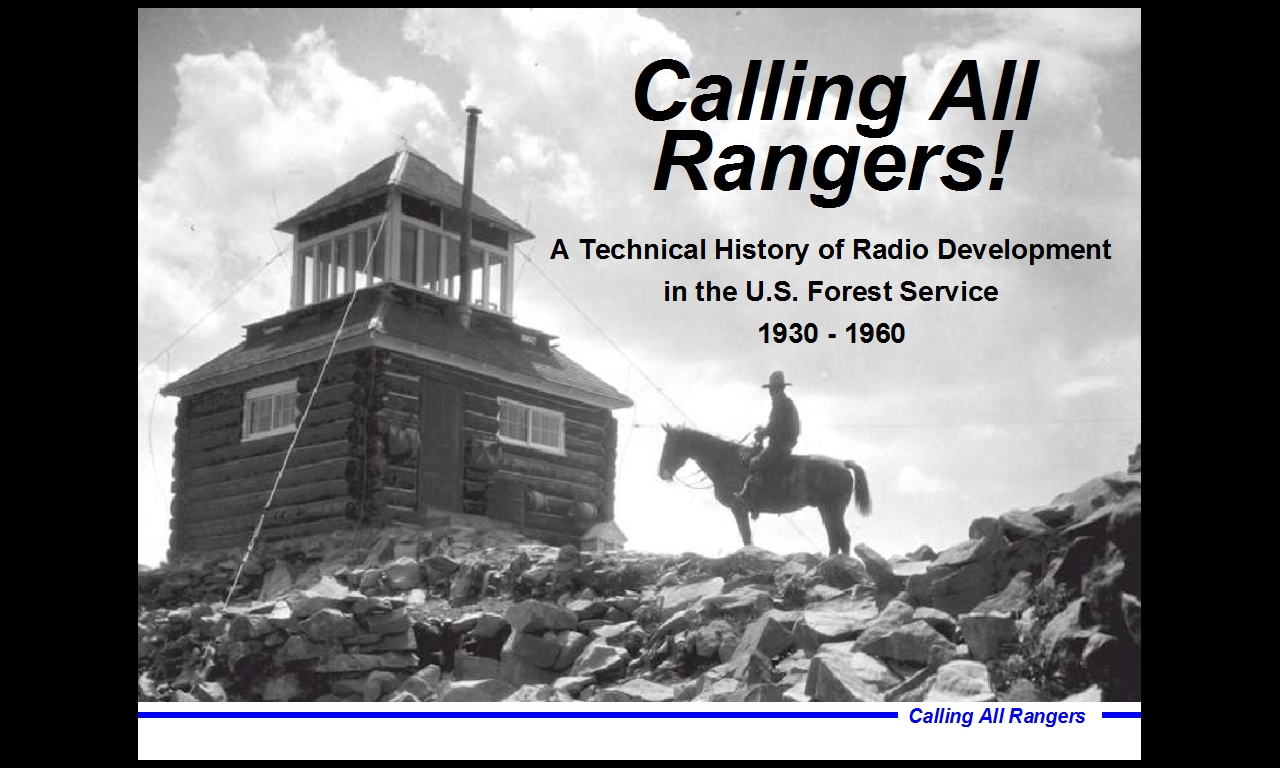 Calling All Rangers!

A Technical History of Radio Development in the U.S. Forest Service
1930 - 1960

Calling All Rangers